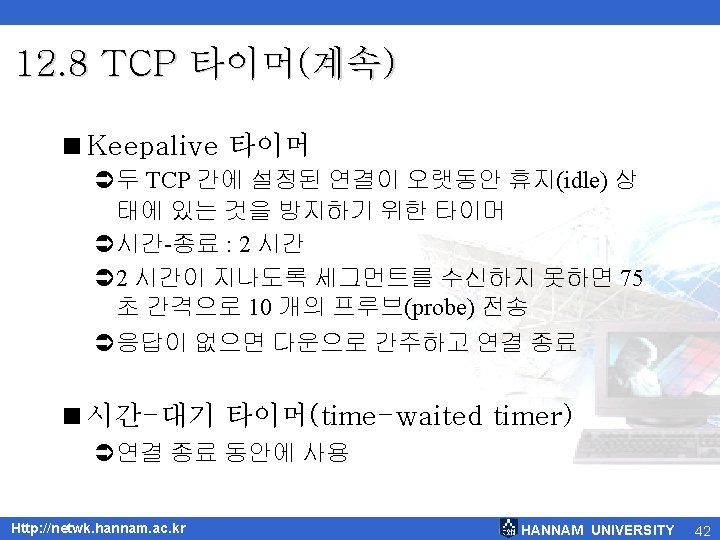 12.8 TCP 타이머(계속)

■ Keepalive 타이머

➲ 두 TCP 간에 설정된 연결이 오랫동안 휴지(idle) 상태에 있는 것을 방지하기 위한 타이머

➲ 시간-종료 : 2 시간

➲ 2 시간이 지나도록 세그먼트를 수신하지 못하면 75 초 간격으로 10 개의 프루브(probe) 전송

➲ 응답이 없으면 다운으로 간주하고 연결 종료

■ 시간-대기 타이머(time-waited timer)

➲ 연결 종료 동안에 사용

Http://netwk.hannam.ac.kr

HANNAM UNIVERSITY 42